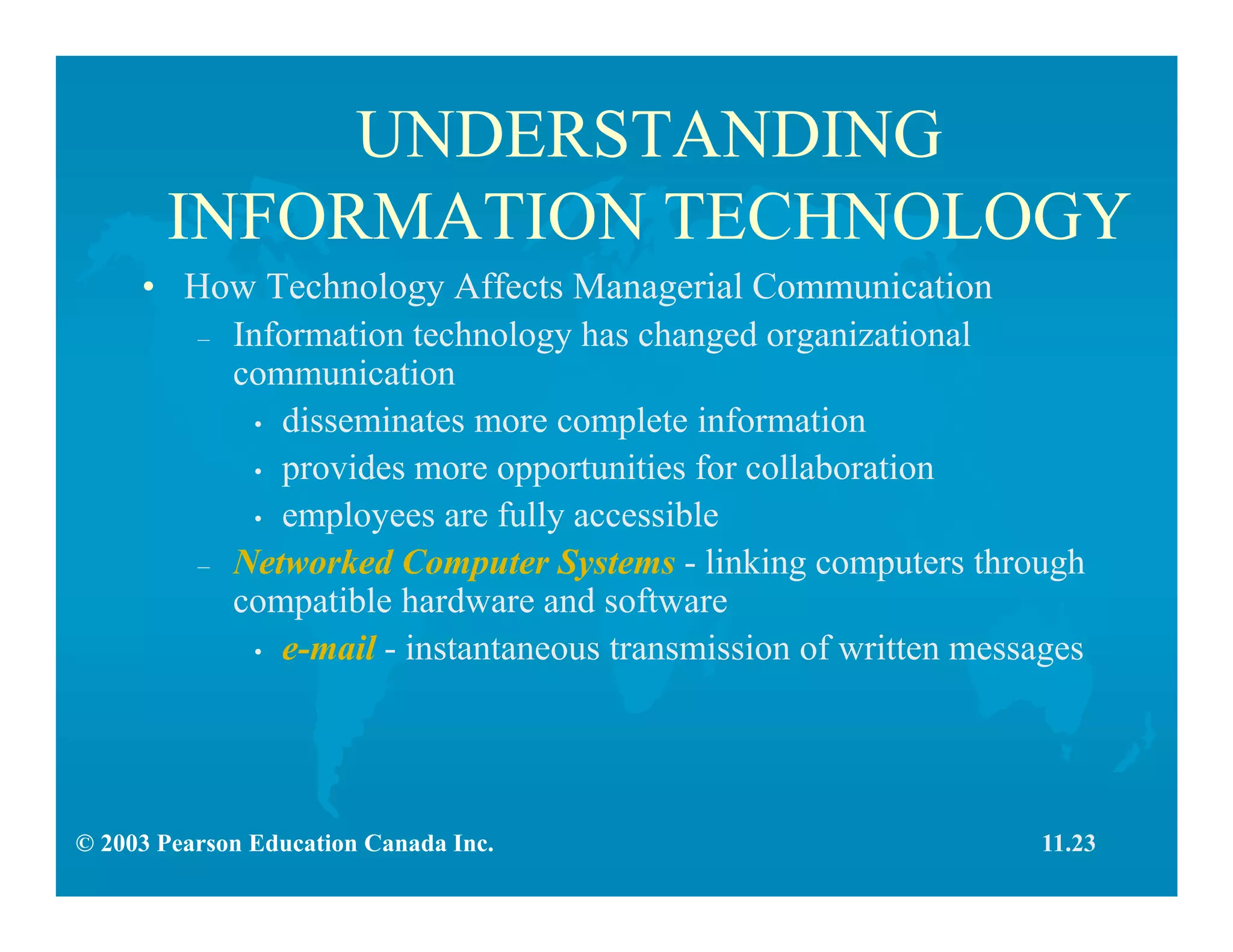 UNDERSTANDING INFORMATION TECHNOLOGY

• How Technology Affects Managerial Communication

– Information technology has changed organizational communication

• disseminates more complete information

• provides more opportunities for collaboration

• employees are fully accessible

– Networked Computer Systems - linking computers through compatible hardware and software

• e-mail - instantaneous transmission of written messages

© 2003 Pearson Education Canada Inc.

11.23